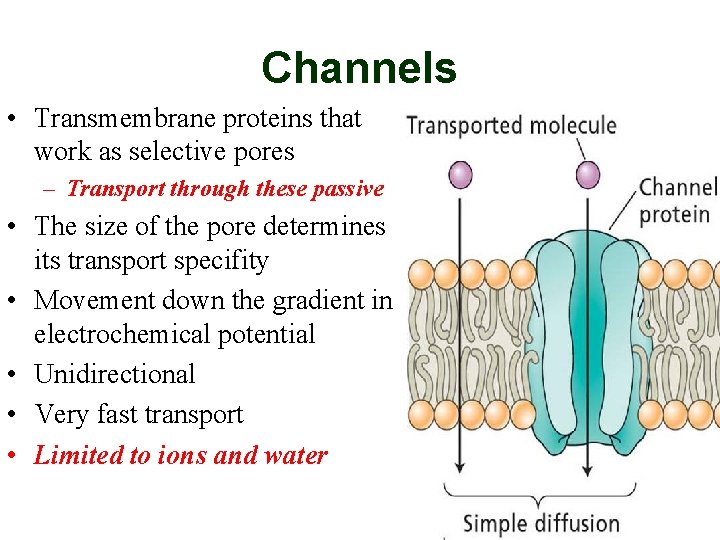 Channels

• Transmembrane proteins that work as selective pores
– Transport through these passive
• The size of the pore determines its transport specifity
• Movement down the gradient in electrochemical potential
• Unidirectional
• Very fast transport
• Limited to ions and water

Transported molecule
Channel protein
Simple diffusion